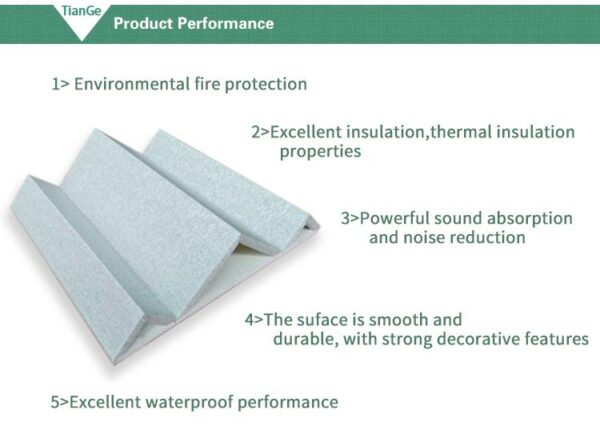 TianGe
Product Performance

1> Environmental fire protection

2>Excellent insulation,thermal insulation properties

3>Powerful sound absorption and noise reduction

4>The suface is smooth and durable, with strong decorative features

5>Excellent waterproof performance